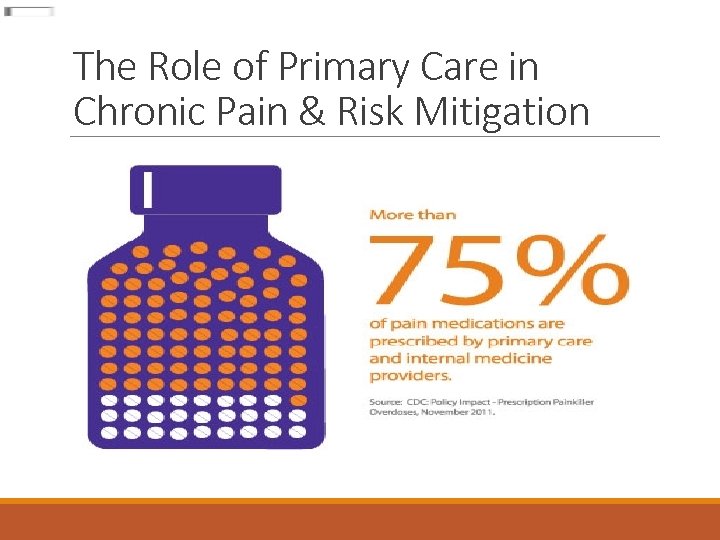 The Role of Primary Care in Chronic Pain & Risk Mitigation

More than

75%

of pain medications are prescribed by primary care and internal medicine providers.

Source: CDC: Policy Impact - Prescription Painkiller Overdoses, November 2011.